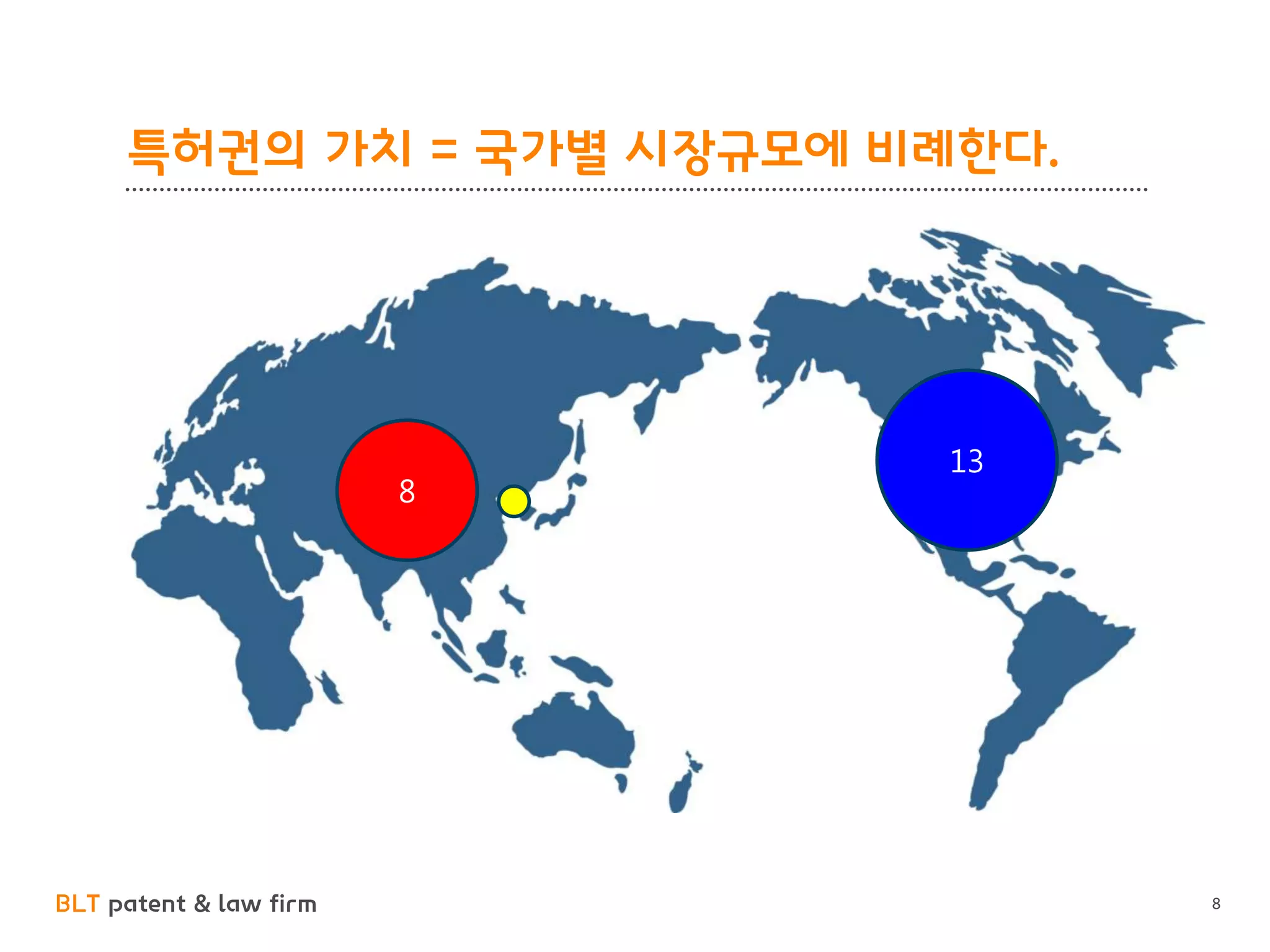 특허권의 가치 = 국가별 시장규모에 비례한다.

8

13

BLT patent & law firm

8